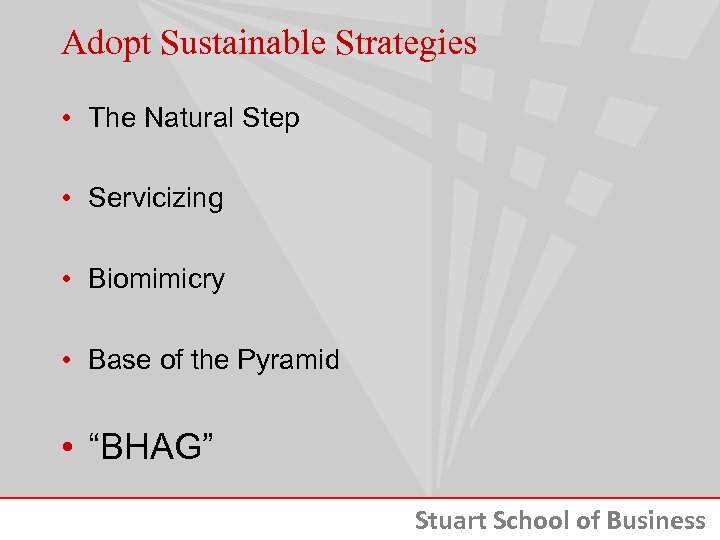 Adopt Sustainable Strategies

• The Natural Step

• Servicizing

• Biomimicry

• Base of the Pyramid

• “BHAG”

Stuart School of Business